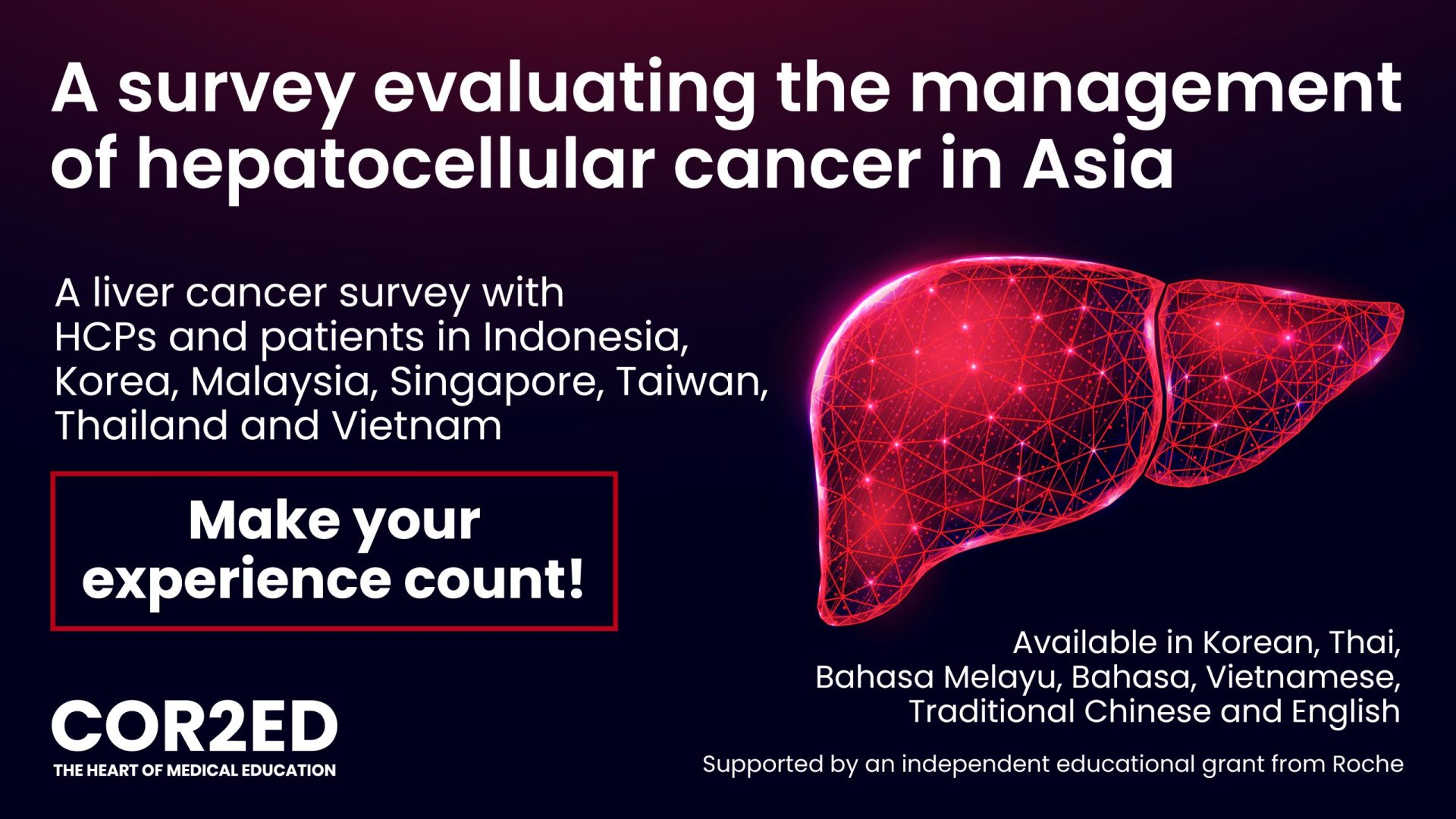 A survey evaluating the management of hepatocellular cancer in Asia

A liver cancer survey with HCPs and patients in Indonesia, Korea, Malaysia, Singapore, Taiwan, Thailand and Vietnam

Make your experience count!

Available in Korean, Thai, Bahasa Melayu, Bahasa, Vietnamese, Traditional Chinese and English

COR2ED
THE HEART OF MEDICAL EDUCATION

Supported by an independent educational grant from Roche